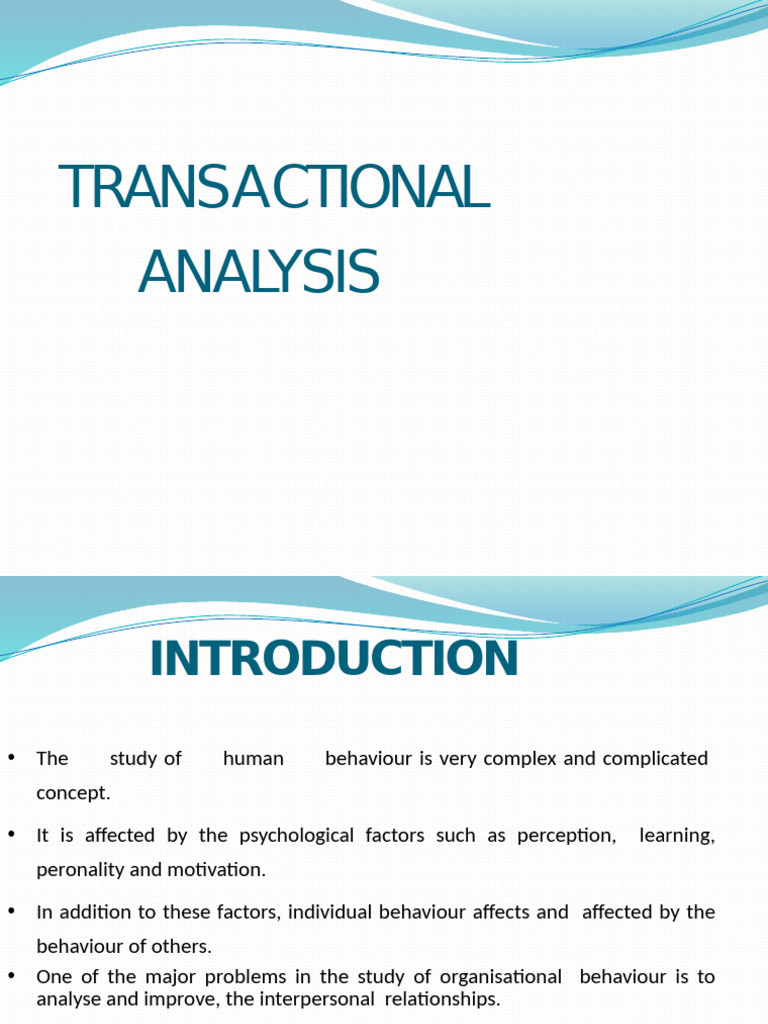 TRANSACTIONAL ANALYSIS

INTRODUCTION

• The study of human behaviour is very complex and complicated concept.

• It is affected by the psychological factors such as perception, learning, peronality and motivation.

• In addition to these factors, individual behaviour affects and affected by the behaviour of others.

• One of the major problems in the study of organisational behaviour is to analyse and improve, the interpersonal relationships.